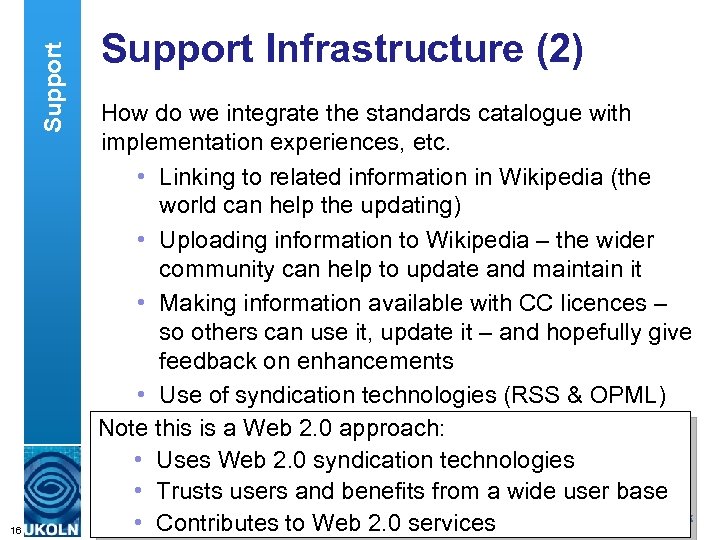 Support

Support Infrastructure (2)

How do we integrate the standards catalogue with implementation experiences, etc.

• Linking to related information in Wikipedia (the world can help the updating)
• Uploading information to Wikipedia – the wider community can help to update and maintain it
• Making information available with CC licences – so others can use it, update it – and hopefully give feedback on enhancements
• Use of syndication technologies (RSS & OPML)

Note this is a Web 2.0 approach:
• Uses Web 2.0 syndication technologies
• Trusts users and benefits from a wide user base
• Contributes to Web 2.0 services

16 UKOLN